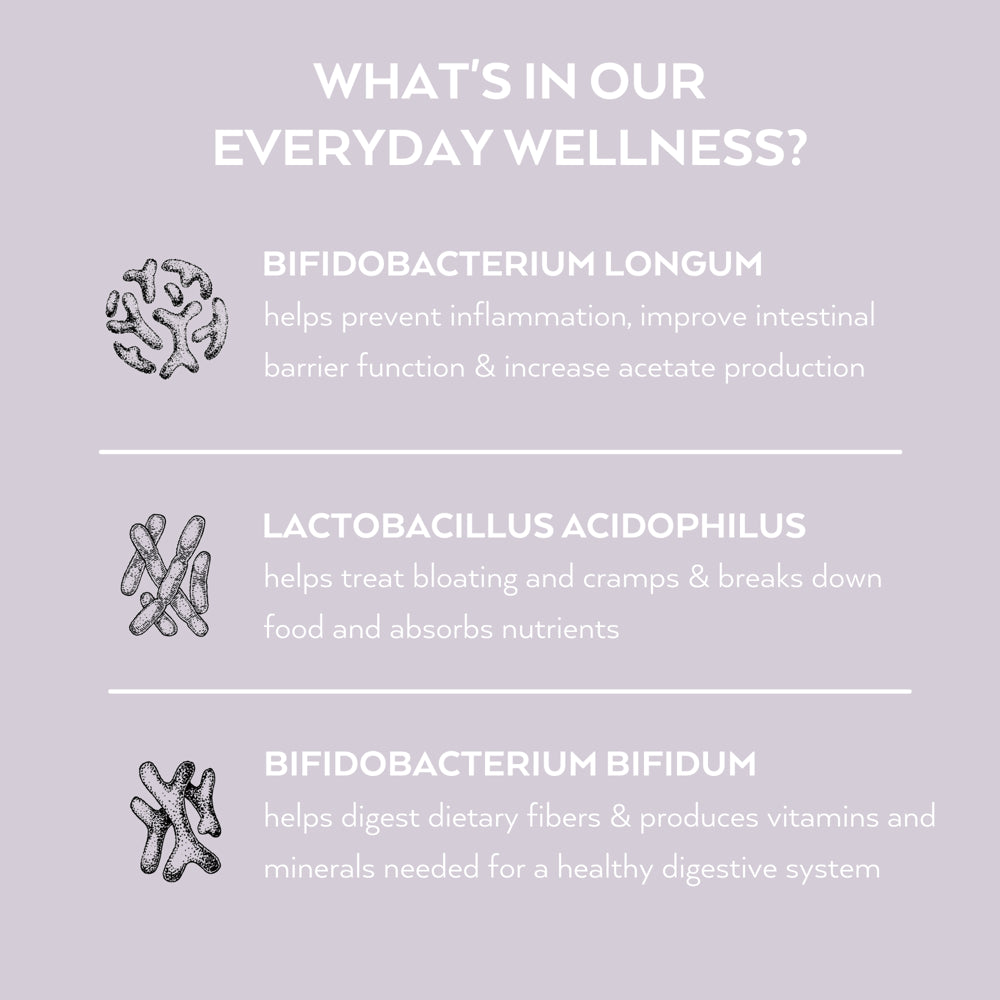 WHAT'S IN OUR EVERYDAY WELLNESS?

BIFIDOBACTERIUM LONGUM
helps prevent inflammation, improve intestinal barrier function & increase acetate production

LACTOBACILLUS ACIDOPHILUS
helps treat bloating and cramps & breaks down food and absorbs nutrients

BIFIDOBACTERIUM BIFIDUM
helps digest dietary fibers & produces vitamins and minerals needed for a healthy digestive system